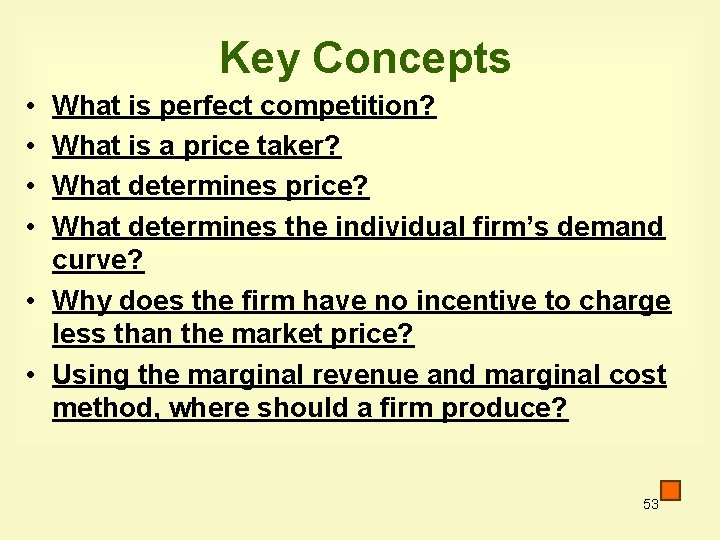 Key Concepts

• What is perfect competition?
• What is a price taker?
• What determines price?
• What determines the individual firm's demand curve?
• Why does the firm have no incentive to charge less than the market price?
• Using the marginal revenue and marginal cost method, where should a firm produce?

53